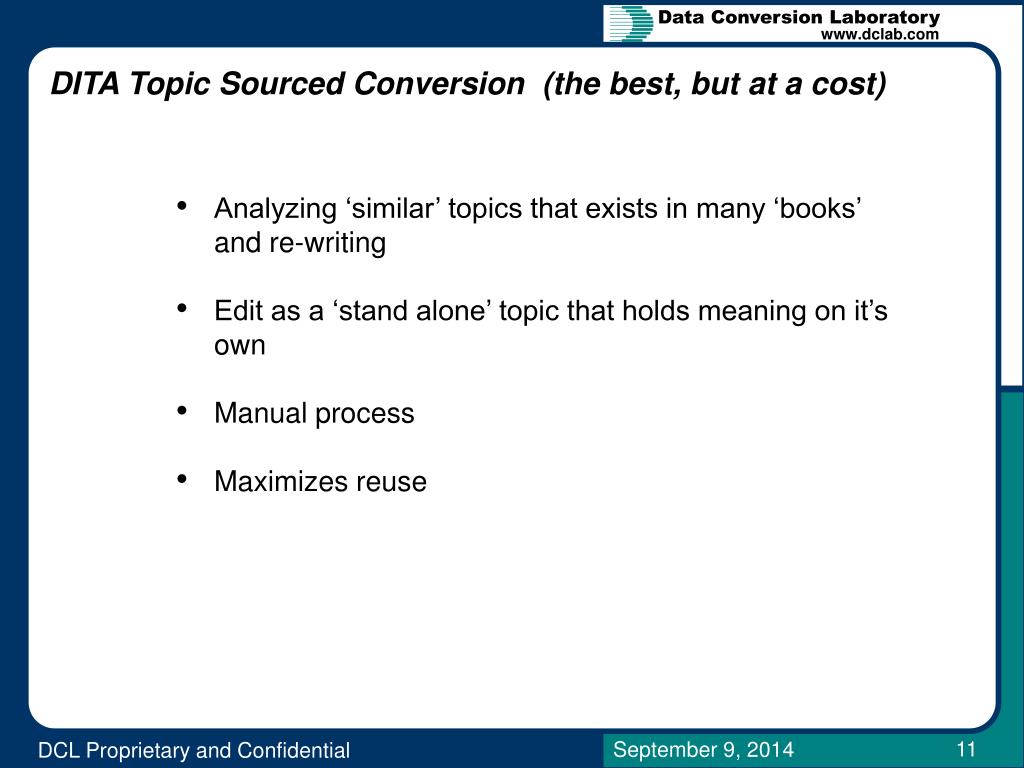 Data Conversion Laboratory
www.dclab.com

DITA Topic Sourced Conversion (the best, but at a cost)

• Analyzing ‘similar’ topics that exists in many ‘books’ and re-writing

• Edit as a ‘stand alone’ topic that holds meaning on it’s own

• Manual process

• Maximizes reuse

DCL Proprietary and Confidential

September 9, 2014

11